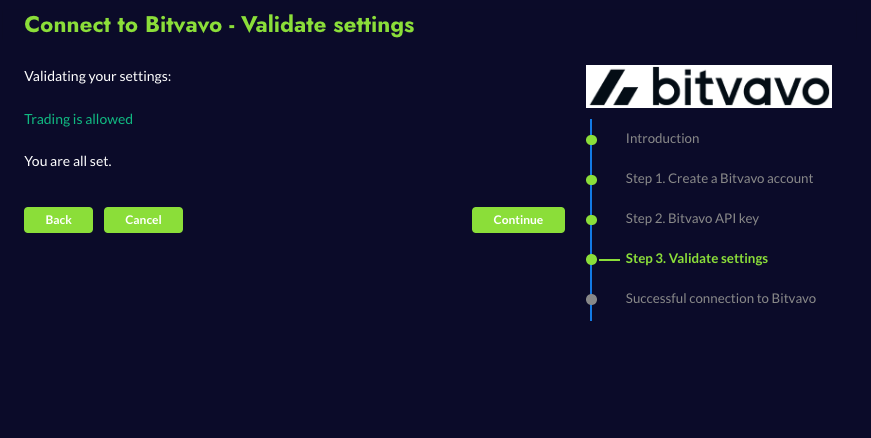 Connect to Bitvavo - Validate settings

Validating your settings:

Trading is allowed

You are all set.

Back Cancel Continue

bitvavo

Introduction

Step 1. Create a Bitvavo account

Step 2. Bitvavo API key

Step 3. Validate settings

Successful connection to Bitvavo